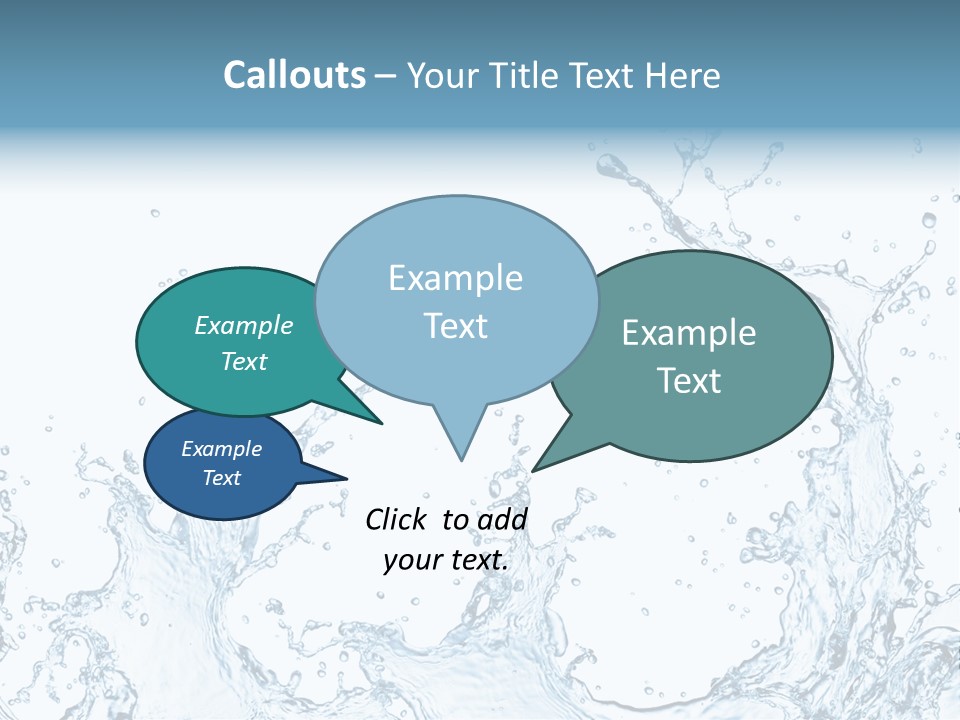 Callouts – Your Title Text Here

Example Text

Example Text

Example Text

Example Text

Click  to add your text.